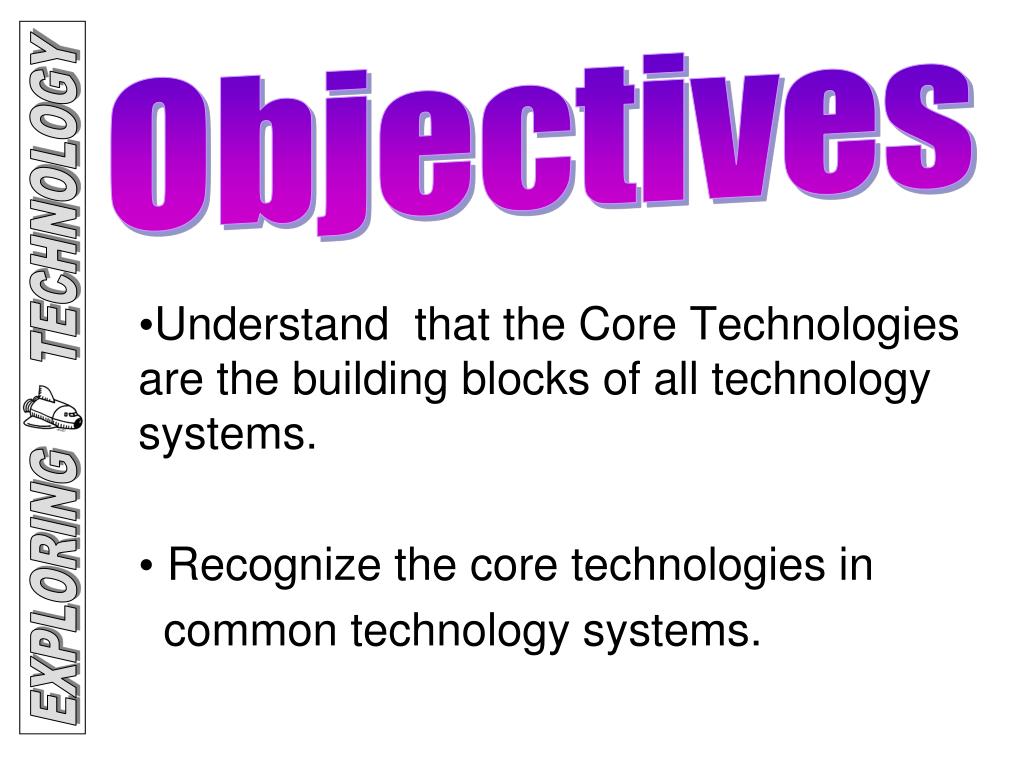 EXPLORING TECHNOLOGY

Objectives

•Understand that the Core Technologies are the building blocks of all technology systems.

• Recognize the core technologies in common technology systems.